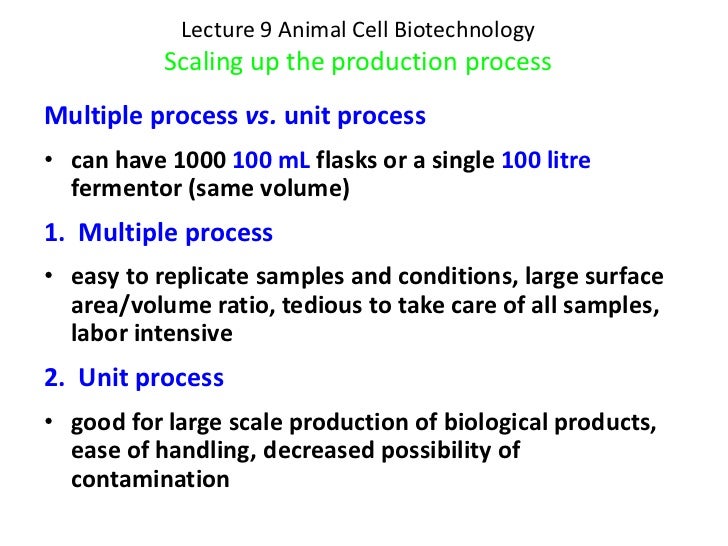 Lecture 9 Animal Cell Biotechnology
Scaling up the production process

Multiple process vs. unit process

• can have 1000 100 mL flasks or a single 100 litre fermentor (same volume)

1. Multiple process

• easy to replicate samples and conditions, large surface area/volume ratio, tedious to take care of all samples, labor intensive

2. Unit process

• good for large scale production of biological products, ease of handling, decreased possibility of contamination